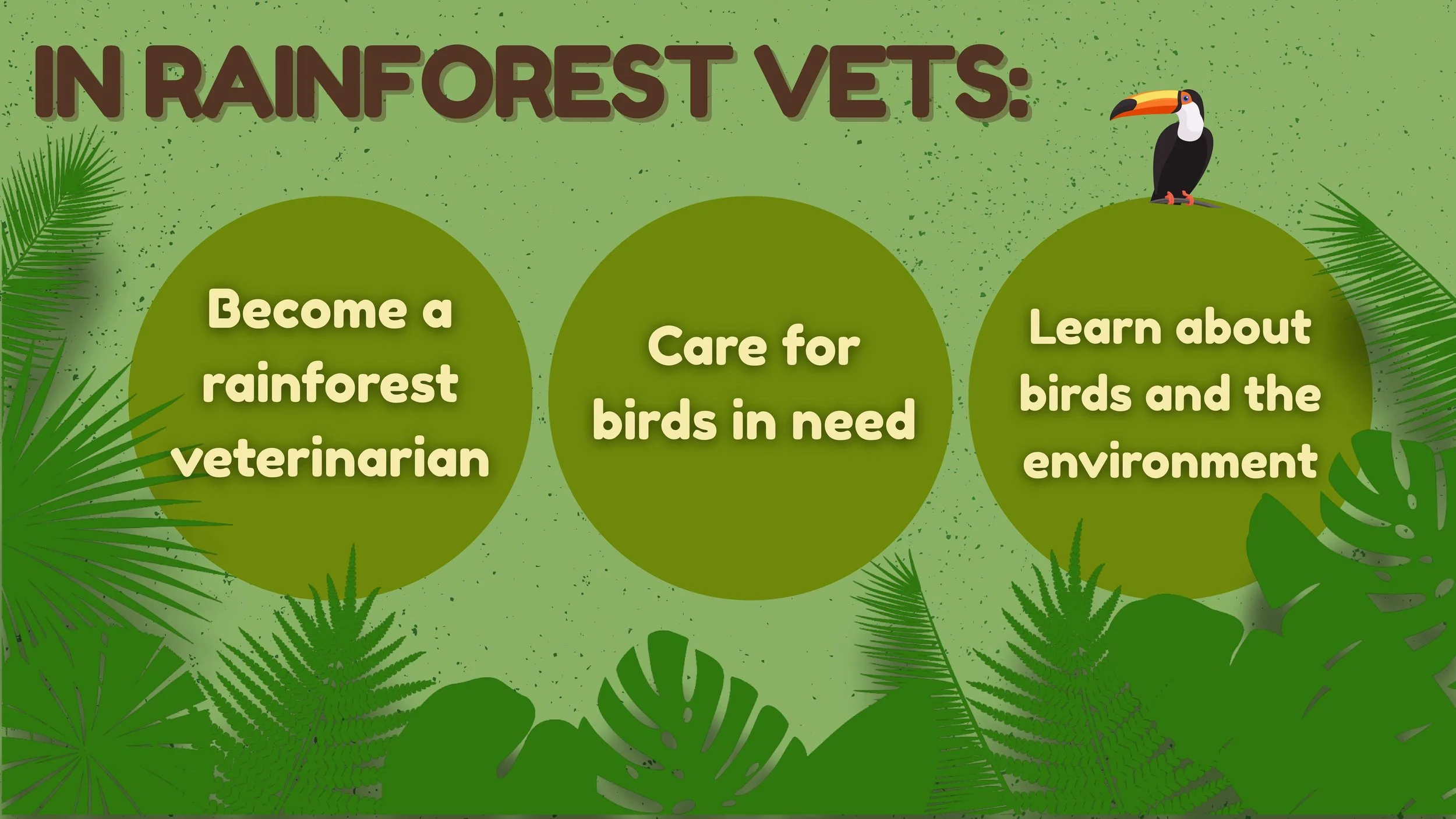 IN RAINFOREST VETS:

Become a rainforest veterinarian

Care for birds in need

Learn about birds and the environment